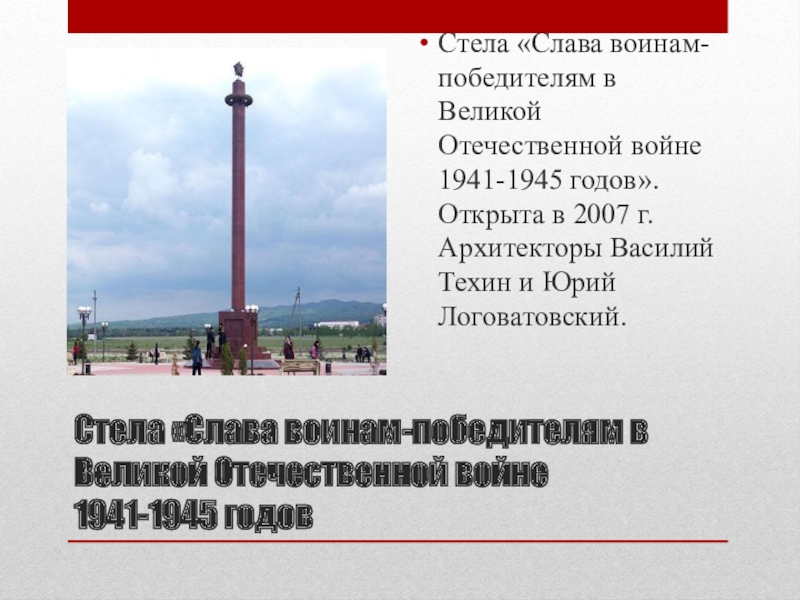 • Стела «Слава воинам-победителям в Великой Отечественной войне 1941-1945 годов». Открыта в 2007 г. Архитекторы Василий Техин и Юрий Логоватовский.

Стела «Слава воинам-победителям в Великой Отечественной войне 1941-1945 годов